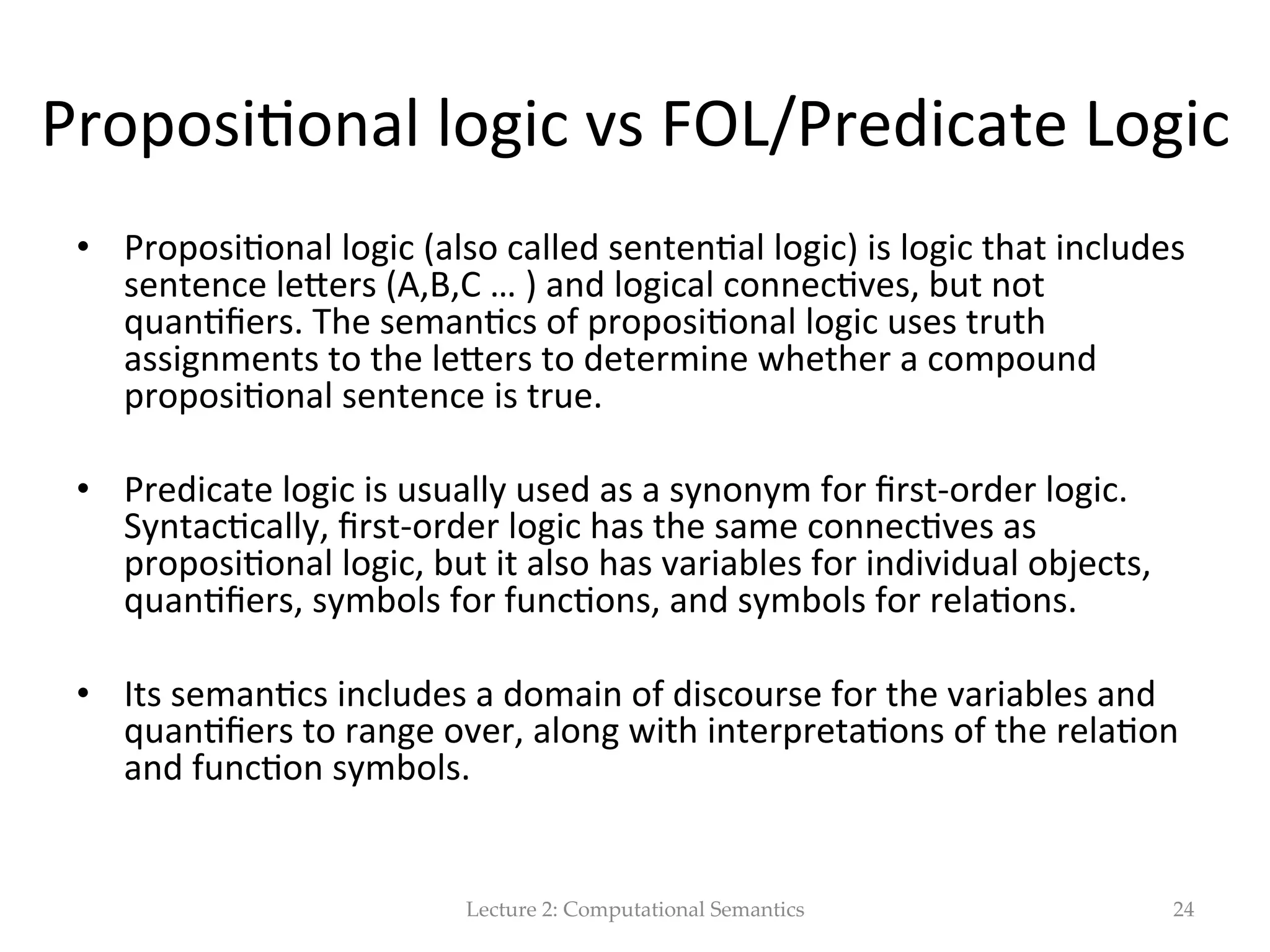 Propositional logic vs FOL/Predicate Logic

• Propositional logic (also called sentential logic) is logic that includes sentence letters (A,B,C … ) and logical connectives, but not quantifiers. The semantics of propositional logic uses truth assignments to the letters to determine whether a compound propositional sentence is true.

• Predicate logic is usually used as a synonym for first-order logic. Syntactically, first-order logic has the same connectives as propositional logic, but it also has variables for individual objects, quantifiers, symbols for functions, and symbols for relations.

• Its semantics includes a domain of discourse for the variables and quantifiers to range over, along with interpretations of the relation and function symbols.

Lecture 2: Computational Semantics

24